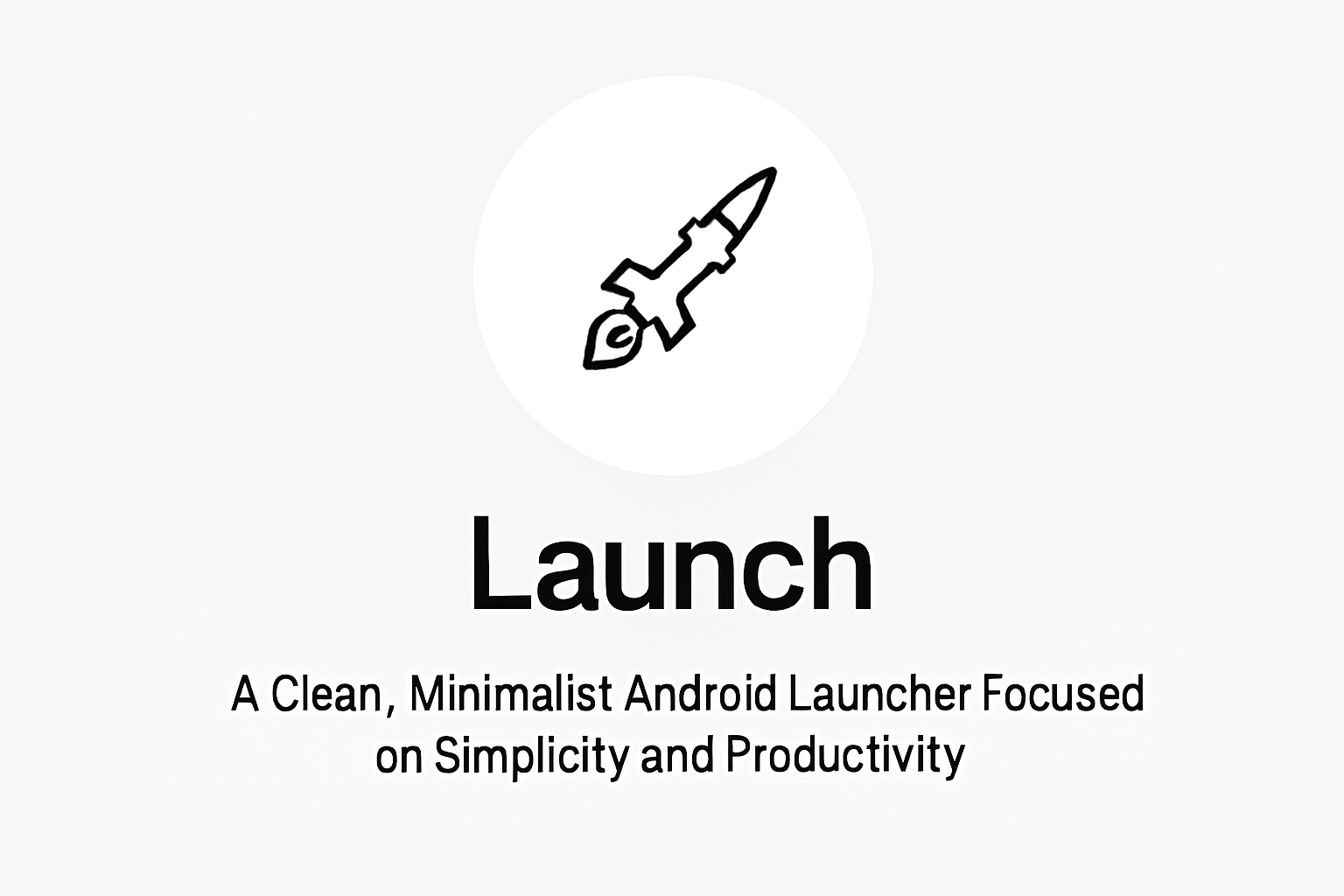 Launch

A Clean, Minimalist Android Launcher Focused on Simplicity and Productivity